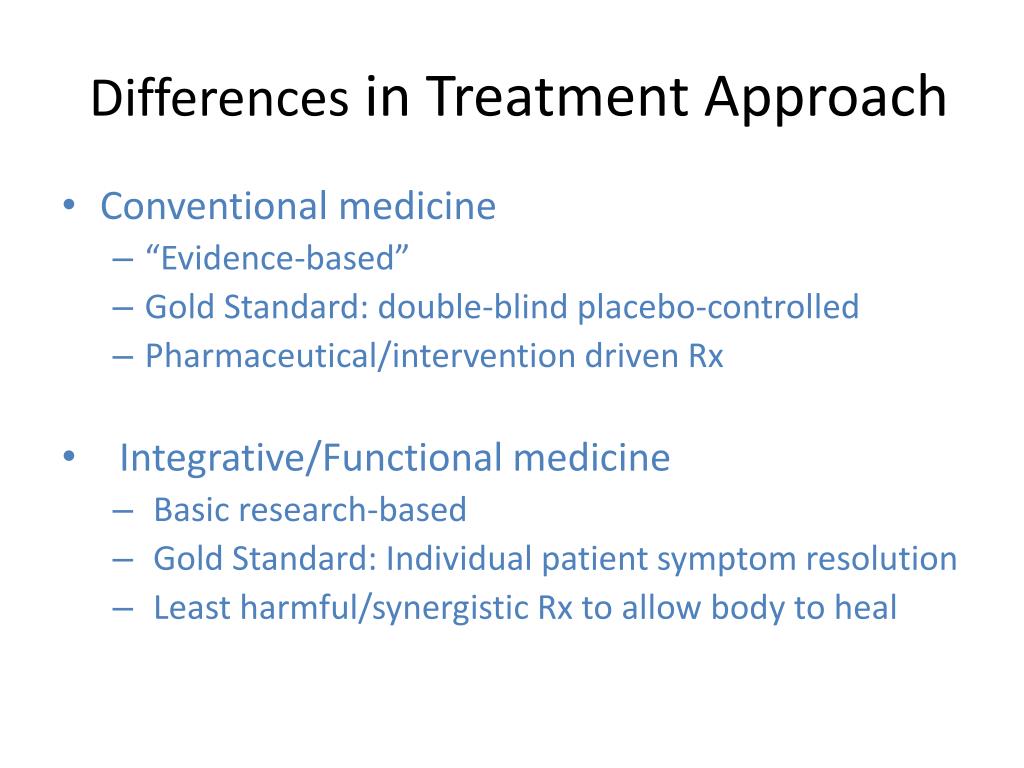 Differences in Treatment Approach

• Conventional medicine
– “Evidence-based”
– Gold Standard: double-blind placebo-controlled
– Pharmaceutical/intervention driven Rx

• Integrative/Functional medicine
– Basic research-based
– Gold Standard: Individual patient symptom resolution
– Least harmful/synergistic Rx to allow body to heal